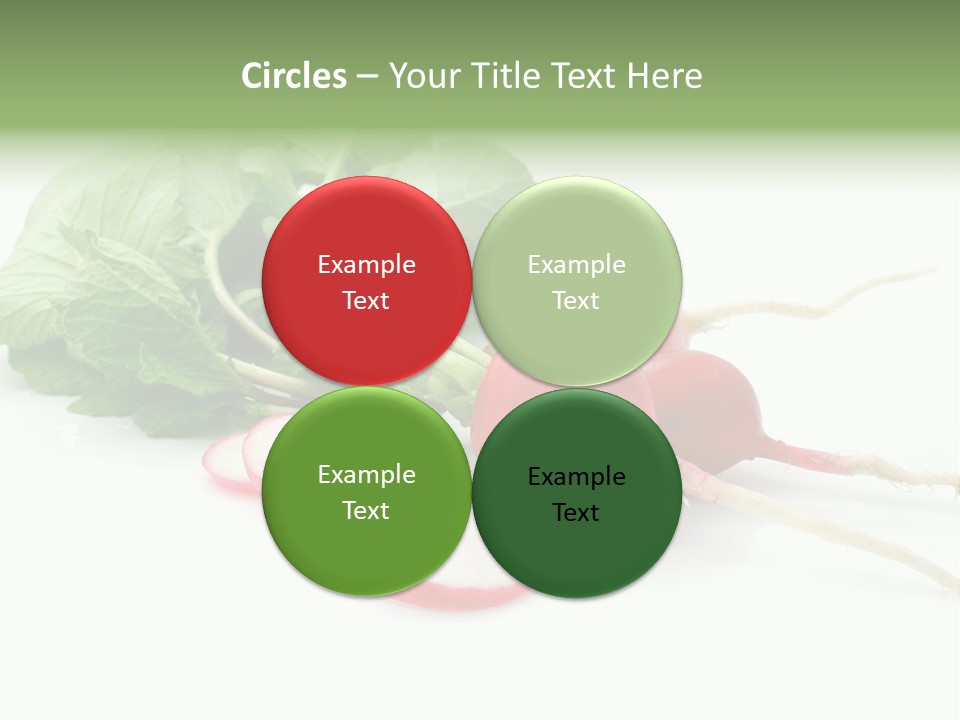 Circles – Your Title Text Here

Example Text

Example Text

Example Text

Example Text